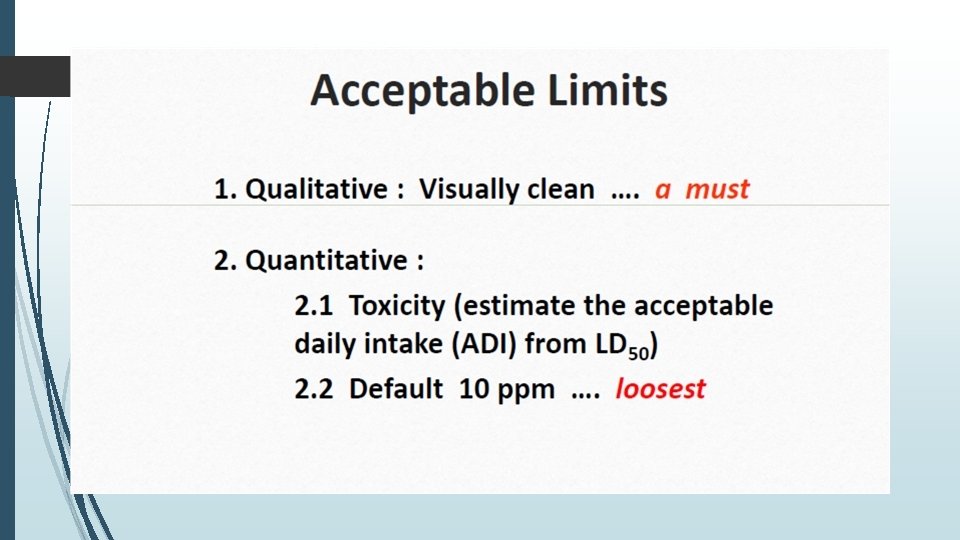 Acceptable Limits

1. Qualitative : Visually clean …. a must

2. Quantitative :

2.1 Toxicity (estimate the acceptable daily intake (ADI) from $LD_{50}$)

2.2 Default 10 ppm …. loosest